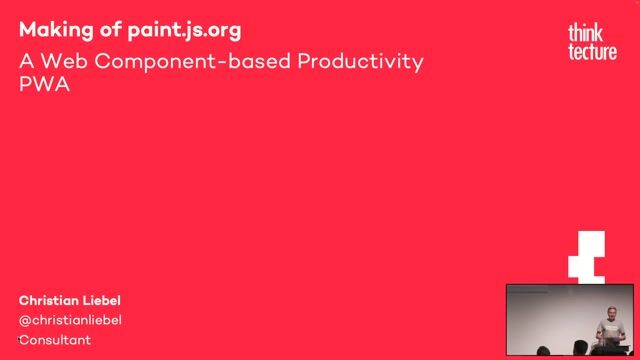 Making of paint.js.org

A Web Component-based Productivity PWA

think tecture

Christian Liebel
@christianliebel
Consultant